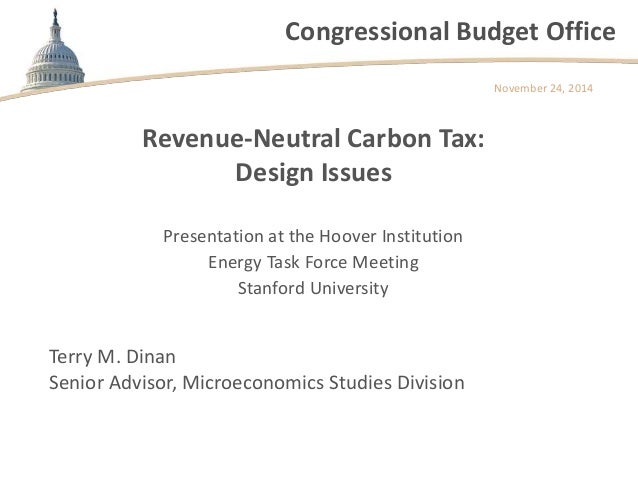 Congressional Budget Office

November 24, 2014

Revenue-Neutral Carbon Tax:
Design Issues

Presentation at the Hoover Institution
Energy Task Force Meeting
Stanford University

Terry M. Dinan
Senior Advisor, Microeconomics Studies Division